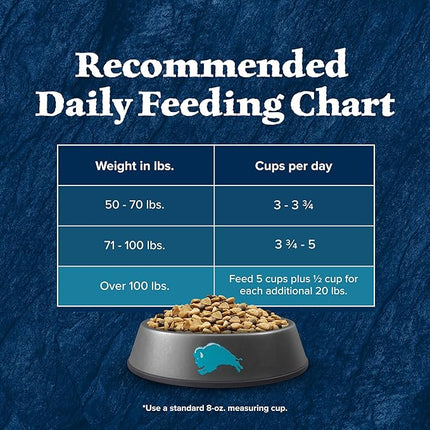 Recommended Daily Feeding Chart

| Weight in lbs. | Cups per day |
|---|---|
| 50 - 70 lbs. | 3 - 3 ¾ |
| 71 - 100 lbs. | 3 ¾ - 5 |
| Over 100 lbs. | Feed 5 cups plus ½ cup for each additional 20 lbs. |

*Use a standard 8-oz. measuring cup.